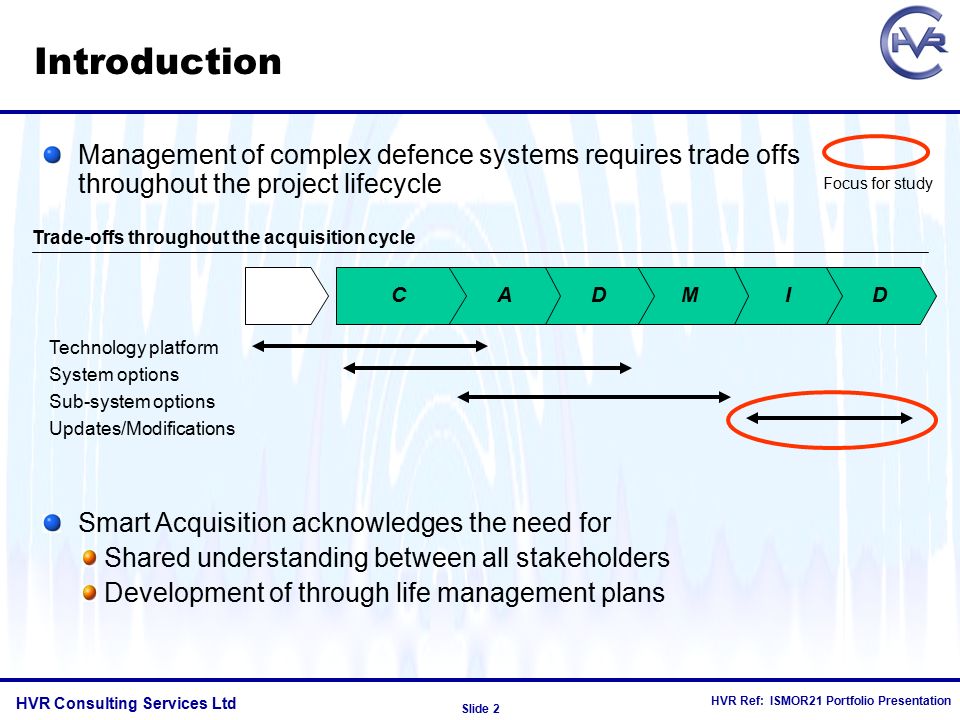 Introduction

HVR

Management of complex defence systems requires trade offs throughout the project lifecycle

Focus for study

Trade-offs throughout the acquisition cycle

C A D M I D

Technology platform
System options
Sub-system options
Updates/Modifications

Smart Acquisition acknowledges the need for

Shared understanding between all stakeholders

Development of through life management plans

HVR Consulting Services Ltd

Slide 2

HVR Ref: ISMOR21 Portfolio Presentation